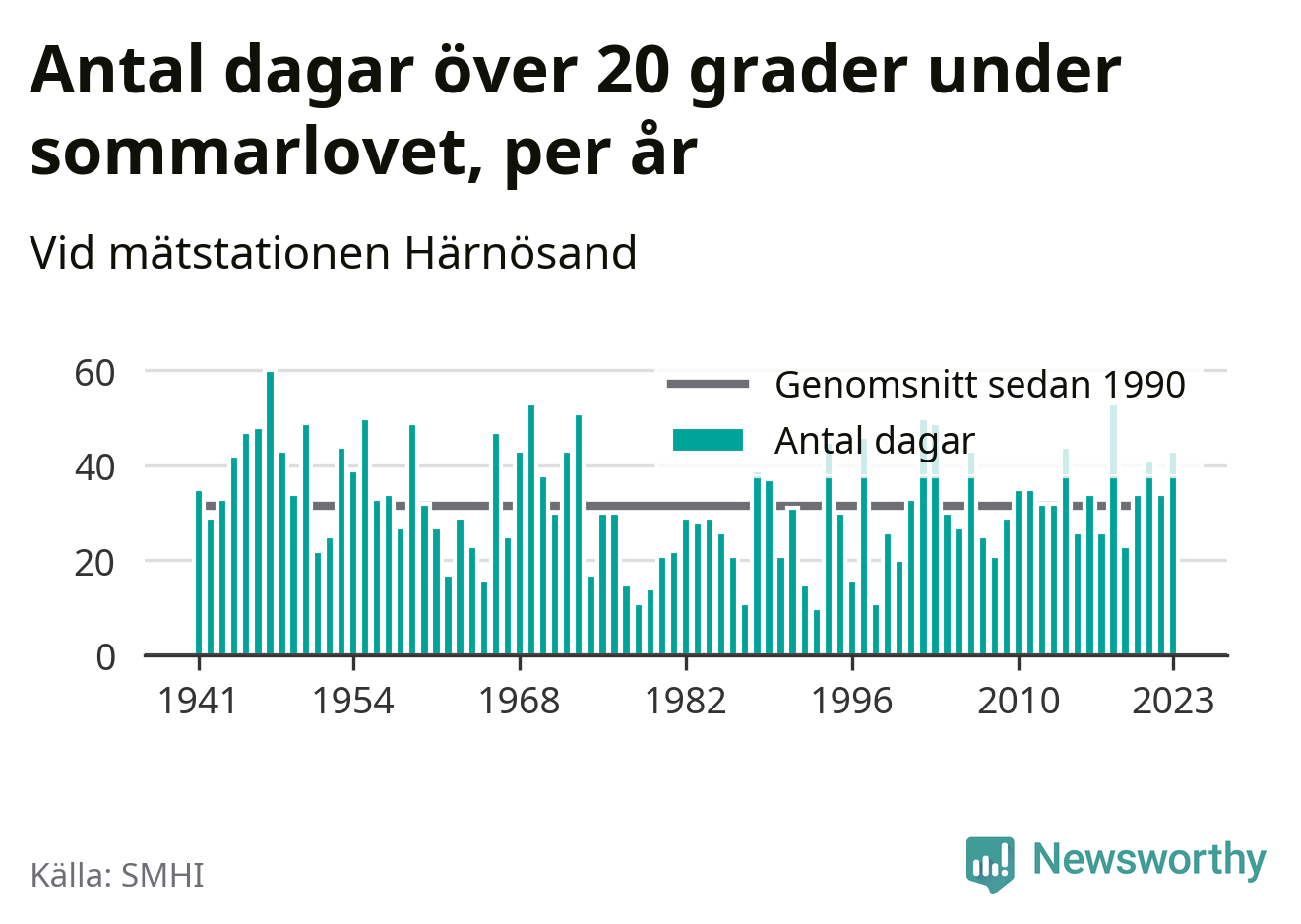 Antal dagar över 20 grader under sommarlovet, per år

Vid mätstationen Härnösand

60
40
20
0

Genomsnitt sedan 1990
Antal dagar

1941
1954
1968
1982
1996
2010
2023

Källa: SMHI

Newsworthy